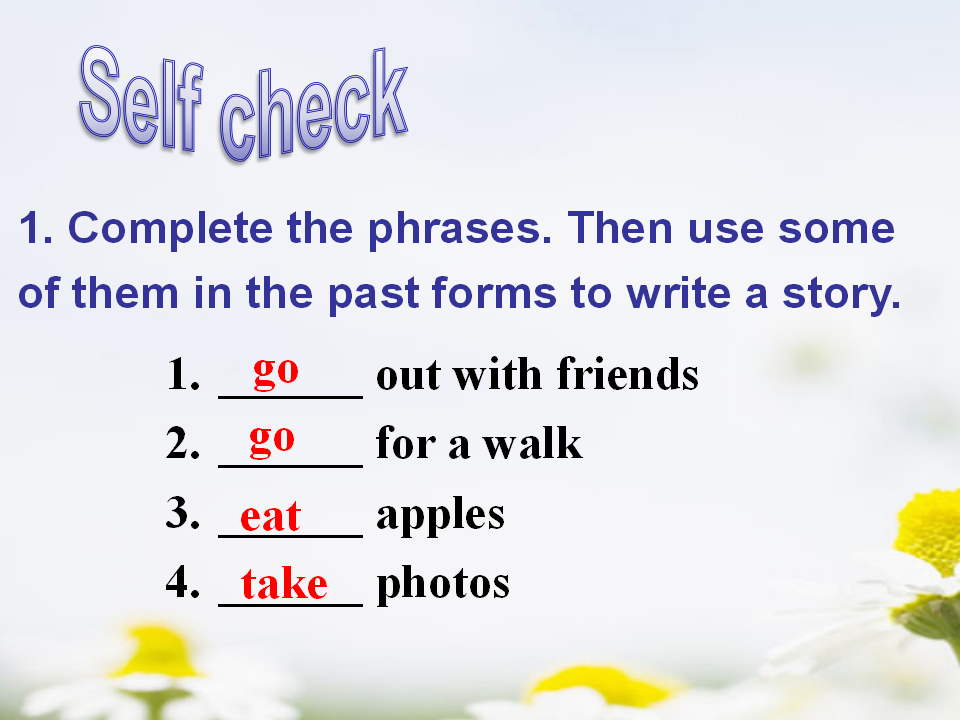 Self check

1. Complete the phrases. Then use some of them in the past forms to write a story.

1. go out with friends
2. go for a walk
3. eat apples
4. take photos